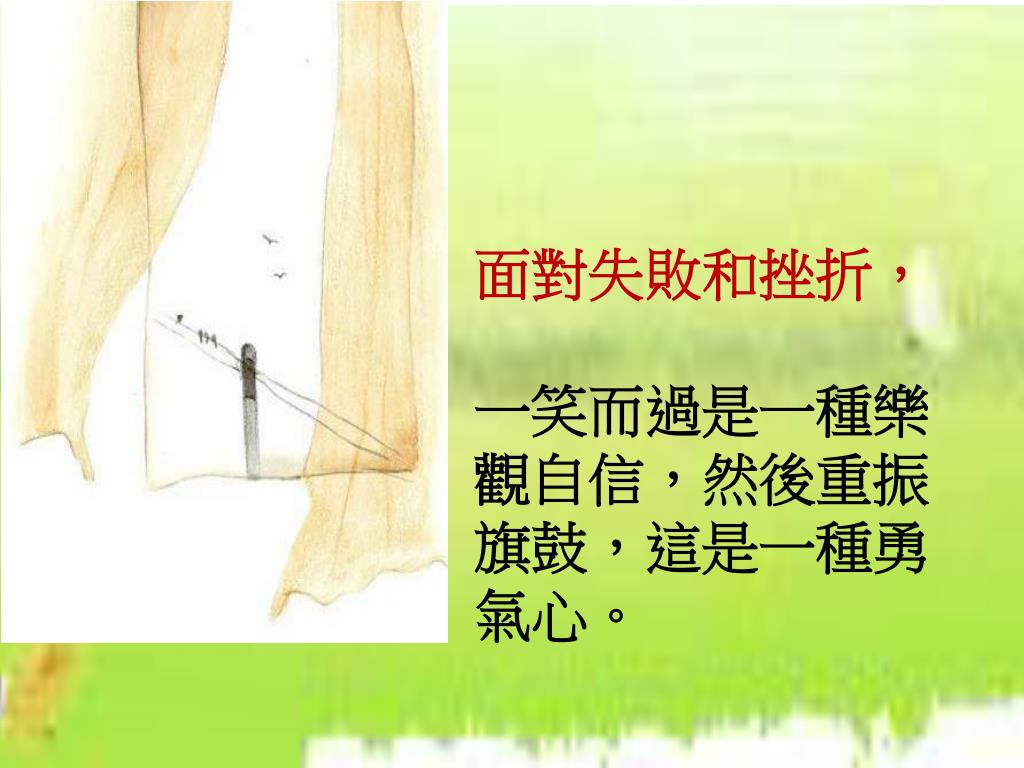 面對失敗和挫折，

一笑而過是一種樂觀自信，然後重振旗鼓，這是一種勇氣心。